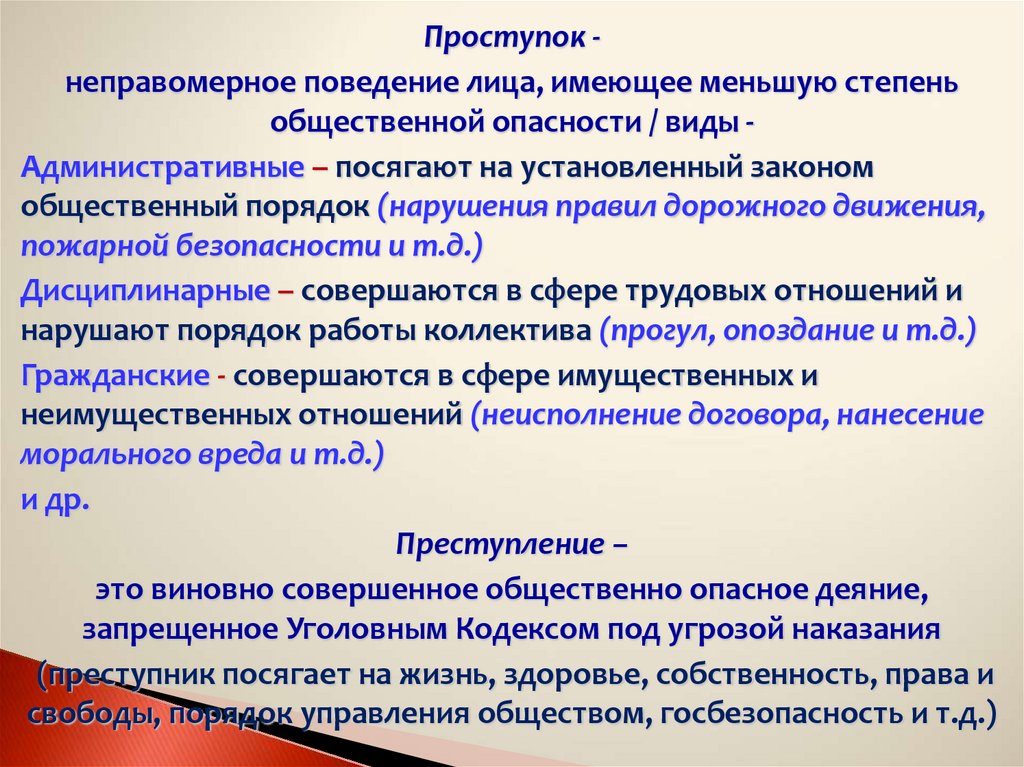 Проступок -

неправомерное поведение лица, имеющее меньшую степень общественной опасности / виды -

Административные – посягают на установленный законом общественный порядок (нарушения правил дорожного движения, пожарной безопасности и т.д.)

Дисциплинарные – совершаются в сфере трудовых отношений и нарушают порядок работы коллектива (прогул, опоздание и т.д.)

Гражданские - совершаются в сфере имущественных и неимущественных отношений (неисполнение договора, нанесение морального вреда и т.д.)

и др.

Преступление –

это виновно совершенное общественно опасное деяние, запрещенное Уголовным Кодексом под угрозой наказания

(преступник посягает на жизнь, здоровье, собственность, права и свободы, порядок управления обществом, госбезопасность и т.д.)